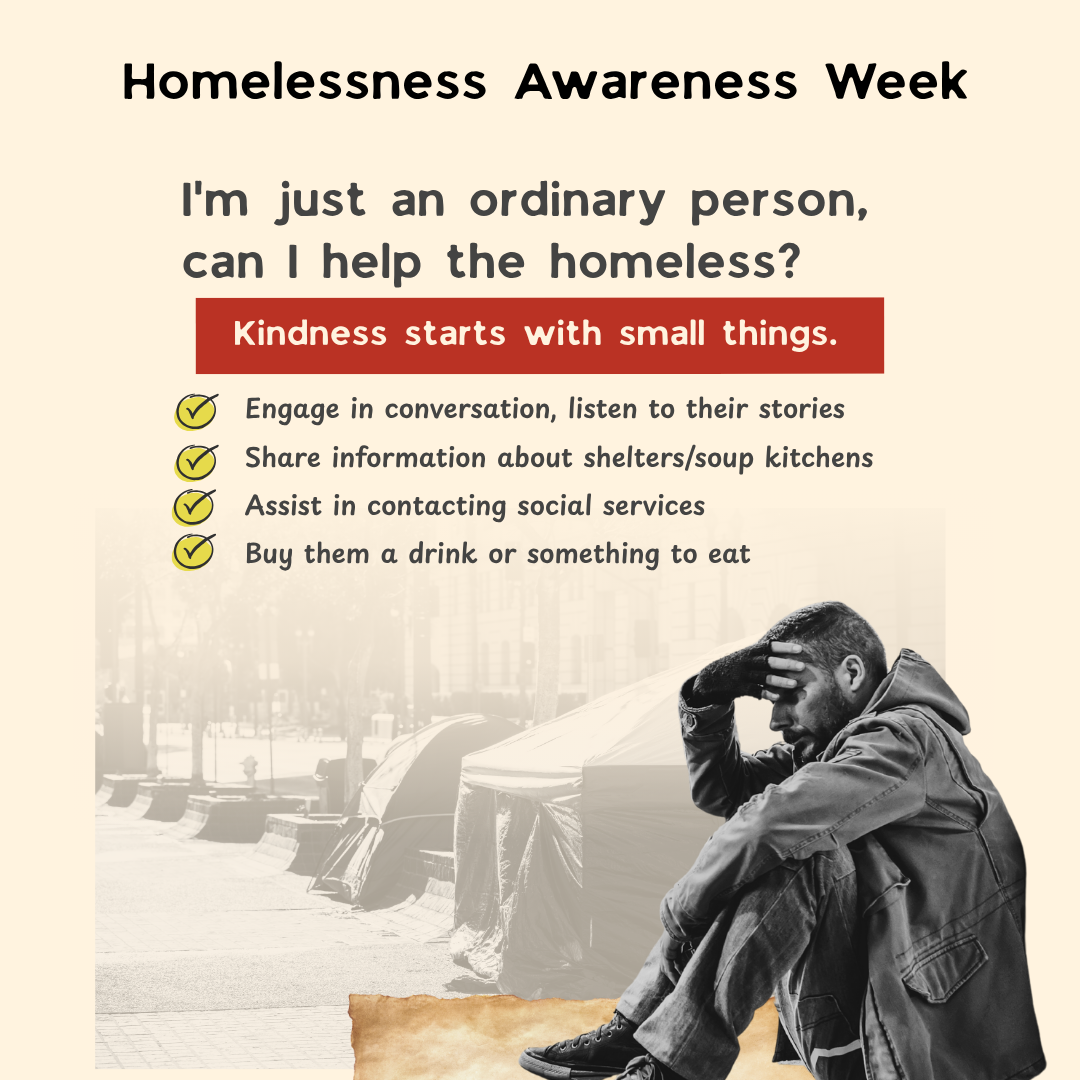 Homelessness Awareness Week

I'm just an ordinary person, can I help the homeless?

Kindness starts with small things.

Engage in conversation, listen to their stories
Share information about shelters/soup kitchens
Assist in contacting social services
Buy them a drink or something to eat